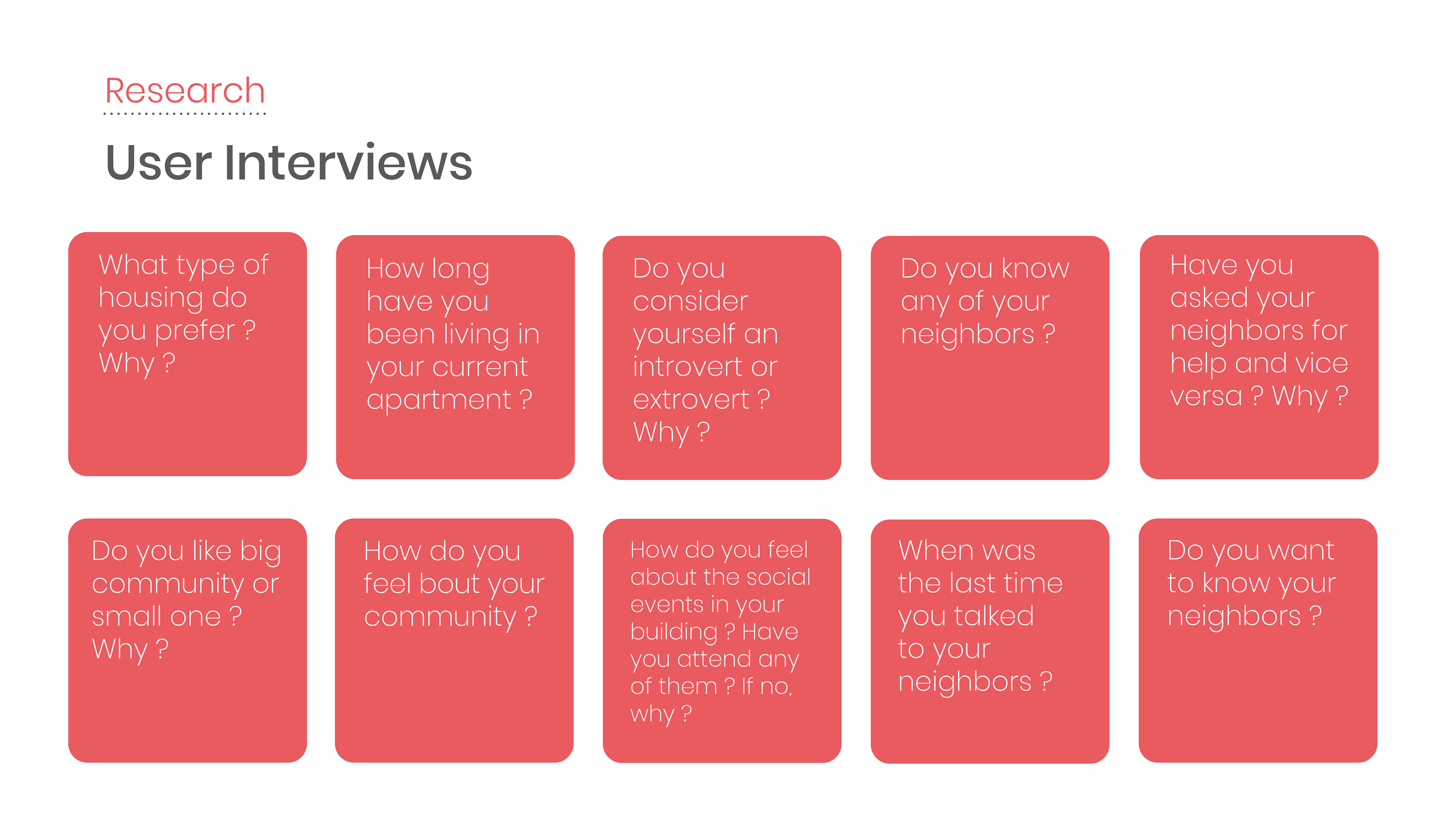 Research

User Interviews

What type of housing do you prefer ? Why ?

How long have you been living in your current apartment ?

Do you consider yourself an introvert or extrovert ? Why ?

Do you know any of your neighbors ?

Have you asked your neighbors for help and vice versa ? Why ?

Do you like big community or small one ? Why ?

How do you feel bout your community ?

How do you feel about the social events in your building ? Have you attend any of them ? If no, why ?

When was the last time you talked to your neighbors ?

Do you want to know your neighbors ?